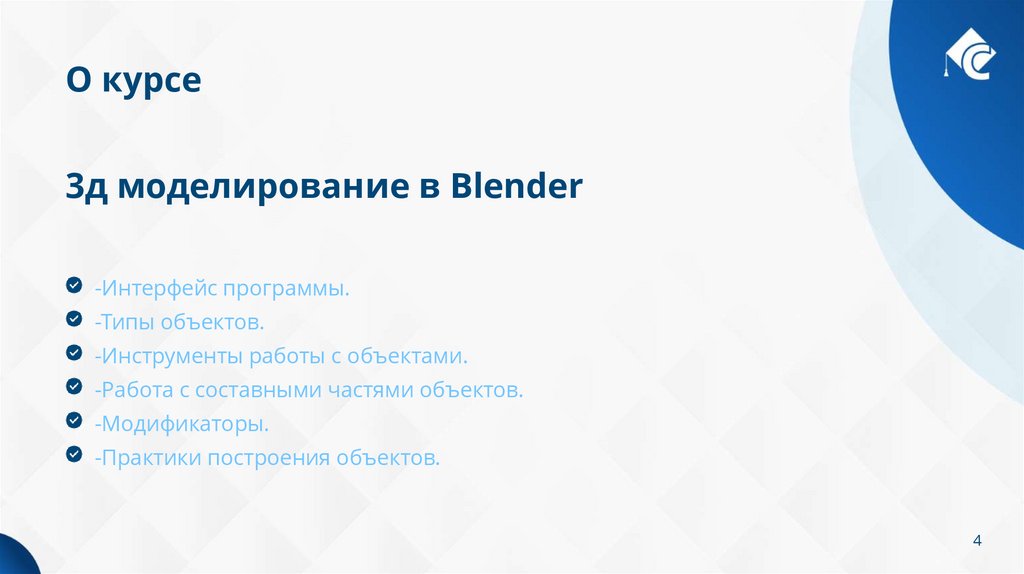 О курсе

3д моделирование в Blender

-Интерфейс программы.
-Типы объектов.
-Инструменты работы с объектами.
-Работа с составными частями объектов.
-Модификаторы.
-Практики построения объектов.

4